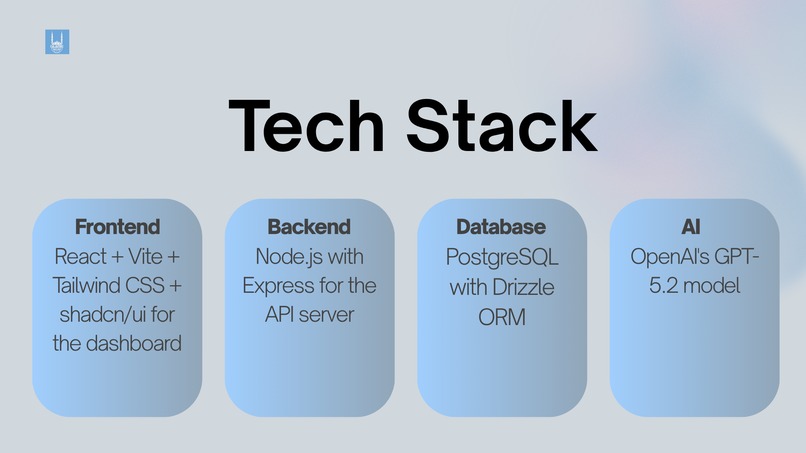 Tech Stack

Frontend
React + Vite + Tailwind CSS + shadcn/ui for the dashboard

Backend
Node.js with Express for the API server

Database
PostgreSQL with Drizzle ORM

AI
OpenAI's GPT-5.2 model